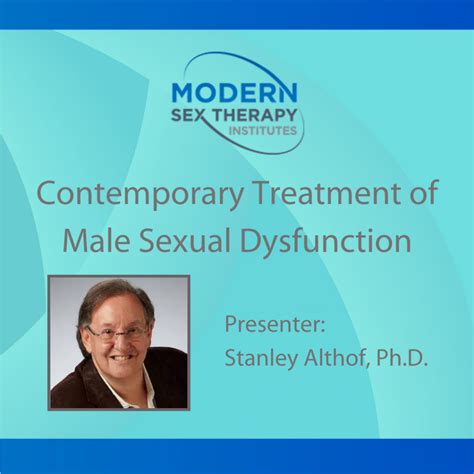 MODERN
SEX THERAPY
INSTITUTES

Contemporary Treatment of Male Sexual Dysfunction

Presenter:
Stanley Althof, Ph.D.